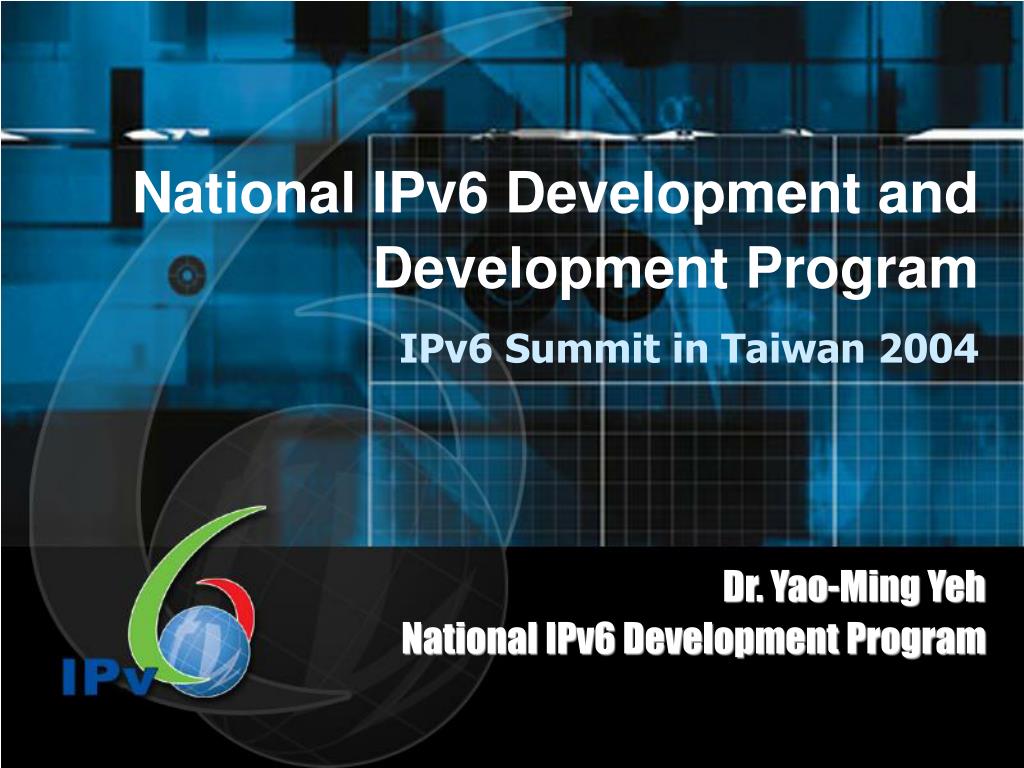 National IPv6 Development and Development Program

IPv6 Summit in Taiwan 2004

Dr. Yao-Ming Yeh
National IPv6 Development Program

IPv6